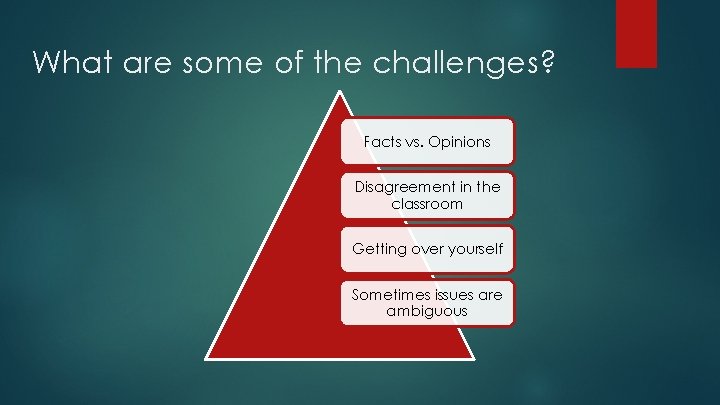 What are some of the challenges?

Facts vs. Opinions

Disagreement in the classroom

Getting over yourself

Sometimes issues are ambiguous